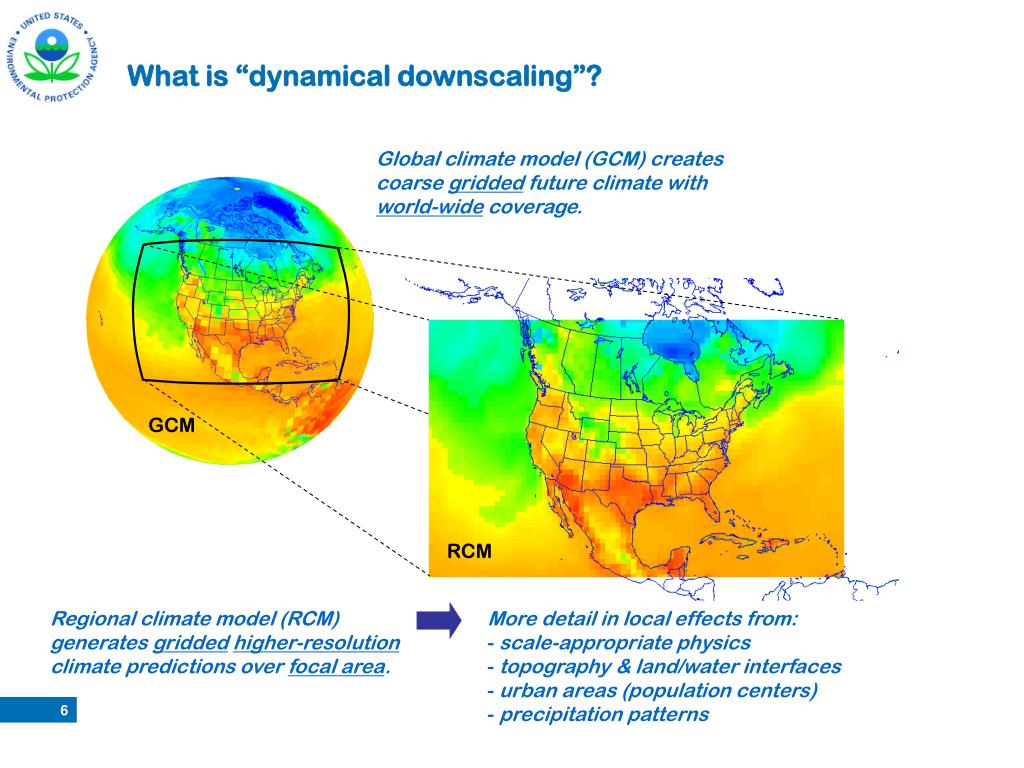 UNITED STATES ENVIRONMENTAL PROTECTION AGENCY

What is "dynamical downscaling"?

Global climate model (GCM) creates coarse gridded future climate with world-wide coverage.

GCM

RCM

Regional climate model (RCM) generates gridded higher-resolution climate predictions over focal area.

More detail in local effects from:
- scale-appropriate physics
- topography & land/water interfaces
- urban areas (population centers)
- precipitation patterns

6